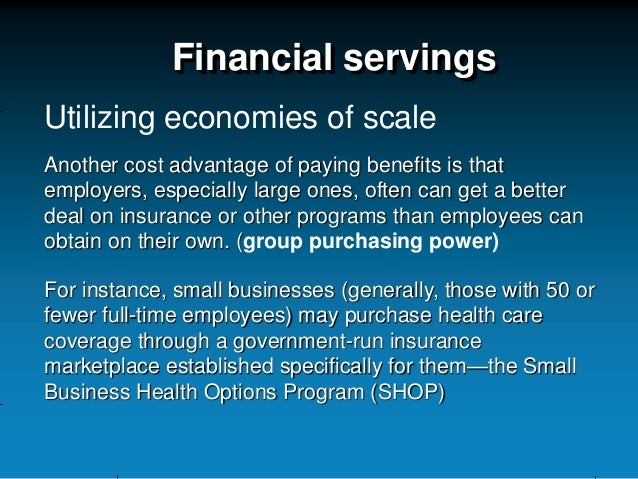 Financial servings

Utilizing economies of scale

Another cost advantage of paying benefits is that employers, especially large ones, often can get a better deal on insurance or other programs than employees can obtain on their own. (group purchasing power)

For instance, small businesses (generally, those with 50 or fewer full-time employees) may purchase health care coverage through a government-run insurance marketplace established specifically for them—the Small Business Health Options Program (SHOP)